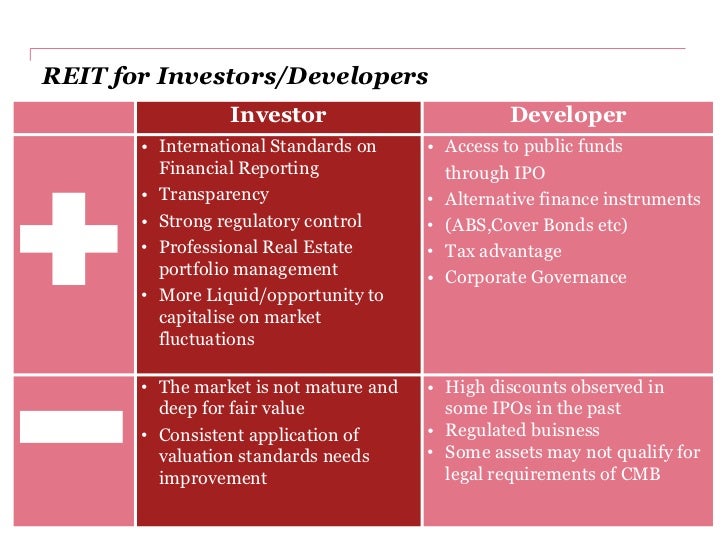 REIT for Investors/Developers

| | Investor | Developer |
|---|---|---|
| | • International Standards on Financial Reporting • Transparency • Strong regulatory control • Professional Real Estate portfolio management • More Liquid/opportunity to capitalise on market fluctuations | • Access to public funds through IPO • Alternative finance instruments • (ABS,Cover Bonds etc) • Tax advantage • Corporate Governance |
| | • The market is not mature and deep for fair value • Consistent application of valuation standards needs improvement | • High discounts observed in some IPOs in the past • Regulated buisness • Some assets may not qualify for legal requirements of CMB |